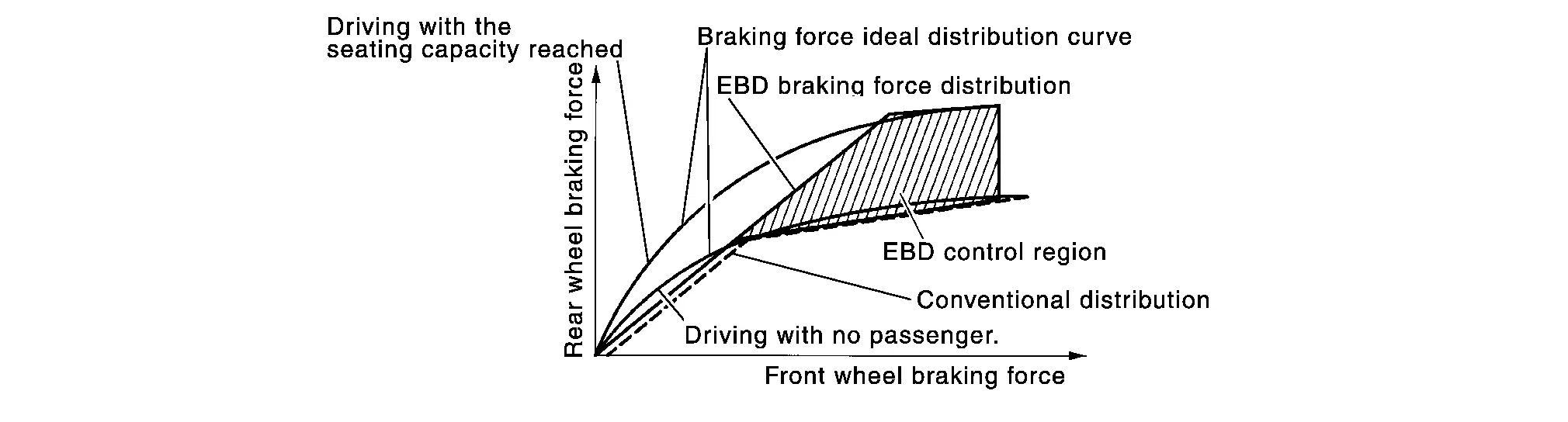 Driving with the seating capacity reached

Braking force ideal distribution curve

EBD braking force distribution

Rear wheel braking force

EBD control region

Conventional distribution

Driving with no passenger.

Front wheel braking force